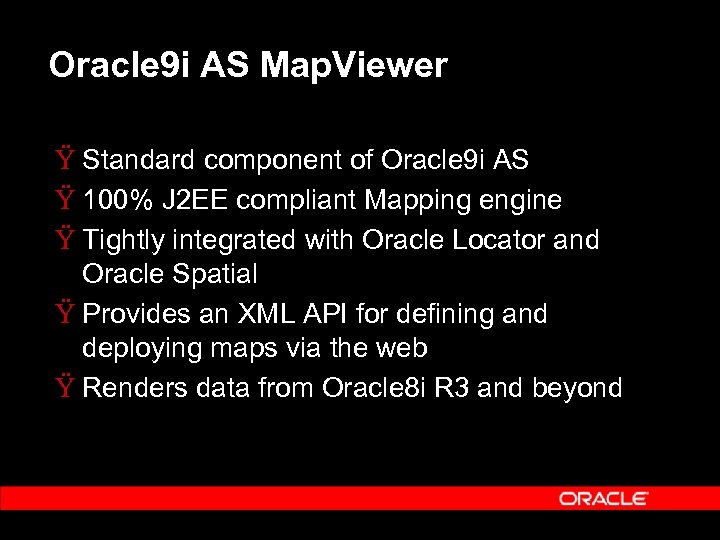 Oracle9i AS MapViewer

Ÿ Standard component of Oracle9i AS

Ÿ 100% J2EE compliant Mapping engine

Ÿ Tightly integrated with Oracle Locator and Oracle Spatial

Ÿ Provides an XML API for defining and deploying maps via the web

Ÿ Renders data from Oracle8i R3 and beyond

ORACLE